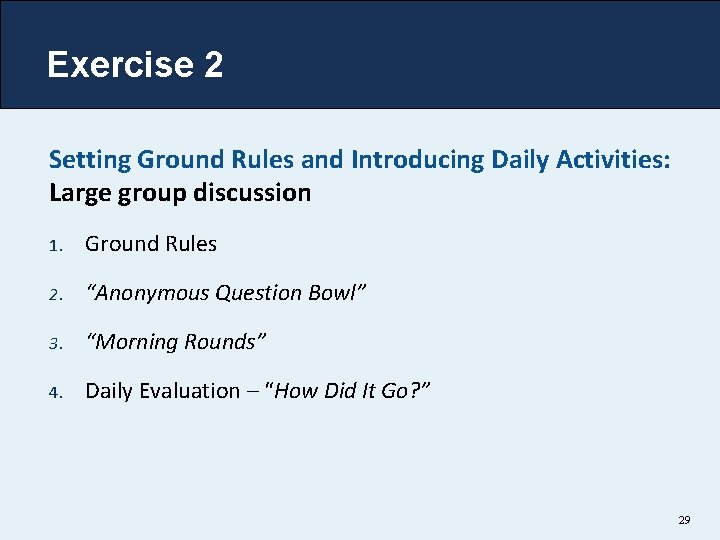 Exercise 2

Setting Ground Rules and Introducing Daily Activities: Large group discussion

1. Ground Rules
2. "Anonymous Question Bowl"
3. "Morning Rounds"
4. Daily Evaluation – "How Did It Go?"

29